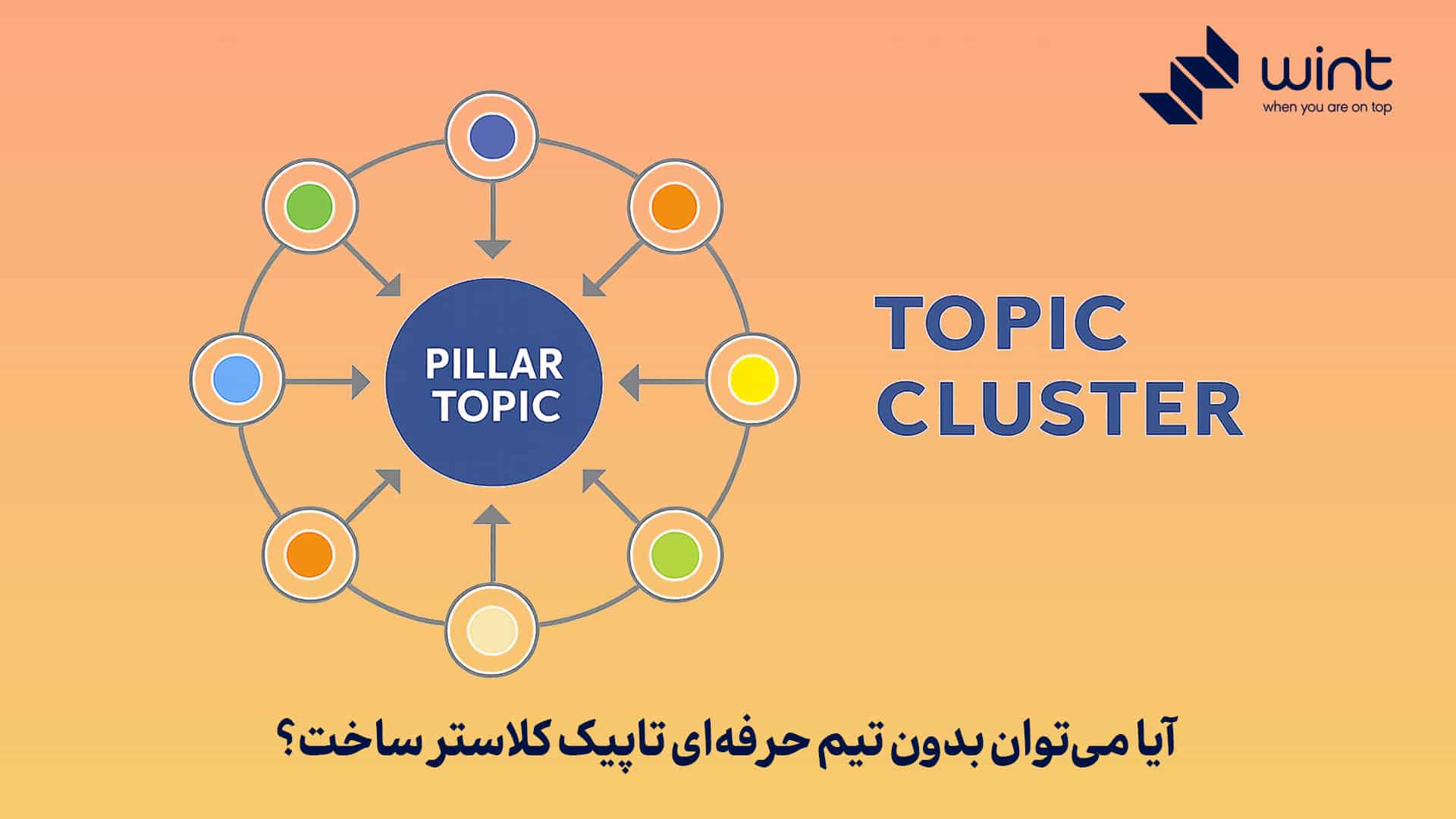 wint
when you are on top

PILLAR TOPIC

TOPIC CLUSTER

آیا می‌توان بدون تیم حرفه‌ای تاپیک کلاستر ساخت؟